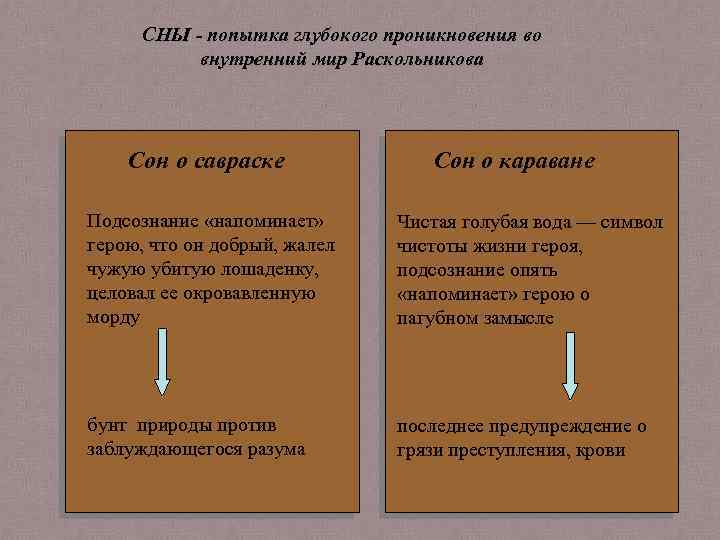 СНЫ - попытка глубокого проникновения во внутренний мир Раскольникова

Сон о савраске

Подсознание «напоминает» герою, что он добрый, жалел чужую убитую лошаденку, целовал ее окровавленную морду

бунт природы против заблуждающегося разума

Сон о караване

Чистая голубая вода — символ чистоты жизни героя, подсознание опять «напоминает» герою о пагубном замысле

последнее предупреждение о грязи преступления, крови